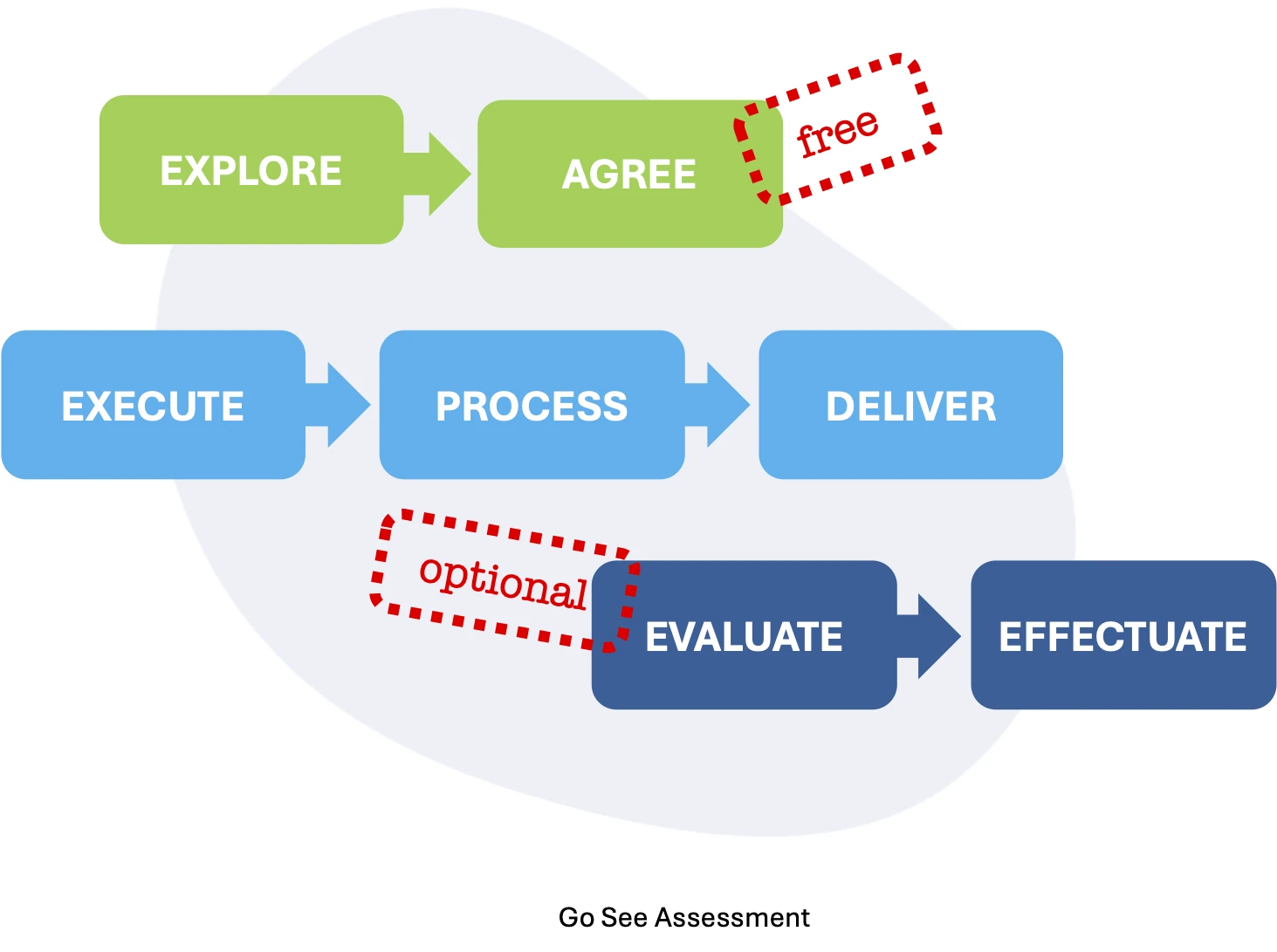 EXPLORE

AGREE

free

EXECUTE

PROCESS

DELIVER

optional

EVALUATE

EFFECTUATE

Go See Assessment